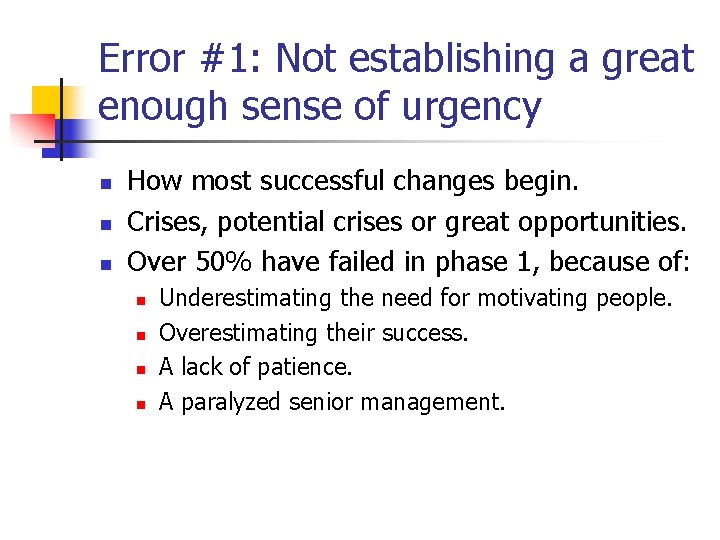 Error #1: Not establishing a great enough sense of urgency

- How most successful changes begin.
- Crises, potential crises or great opportunities.
- Over 50% have failed in phase 1, because of:
  - Underestimating the need for motivating people.
  - Overestimating their success.
  - A lack of patience.
  - A paralyzed senior management.